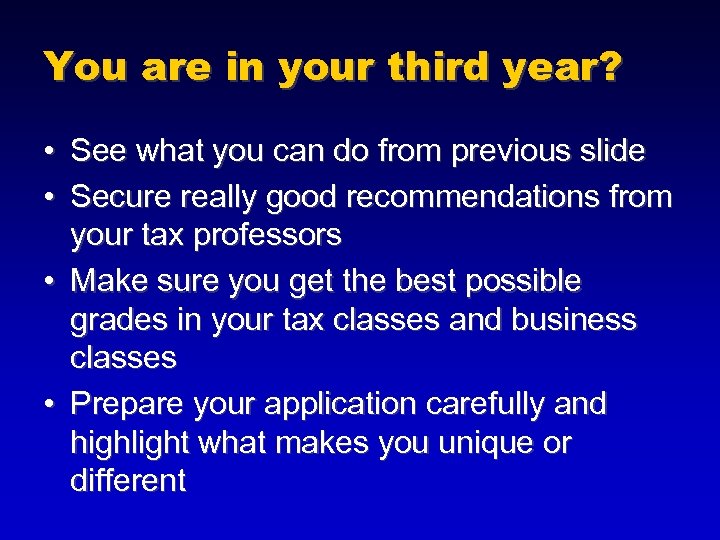 You are in your third year?

• See what you can do from previous slide
• Secure really good recommendations from your tax professors
• Make sure you get the best possible grades in your tax classes and business classes
• Prepare your application carefully and highlight what makes you unique or different